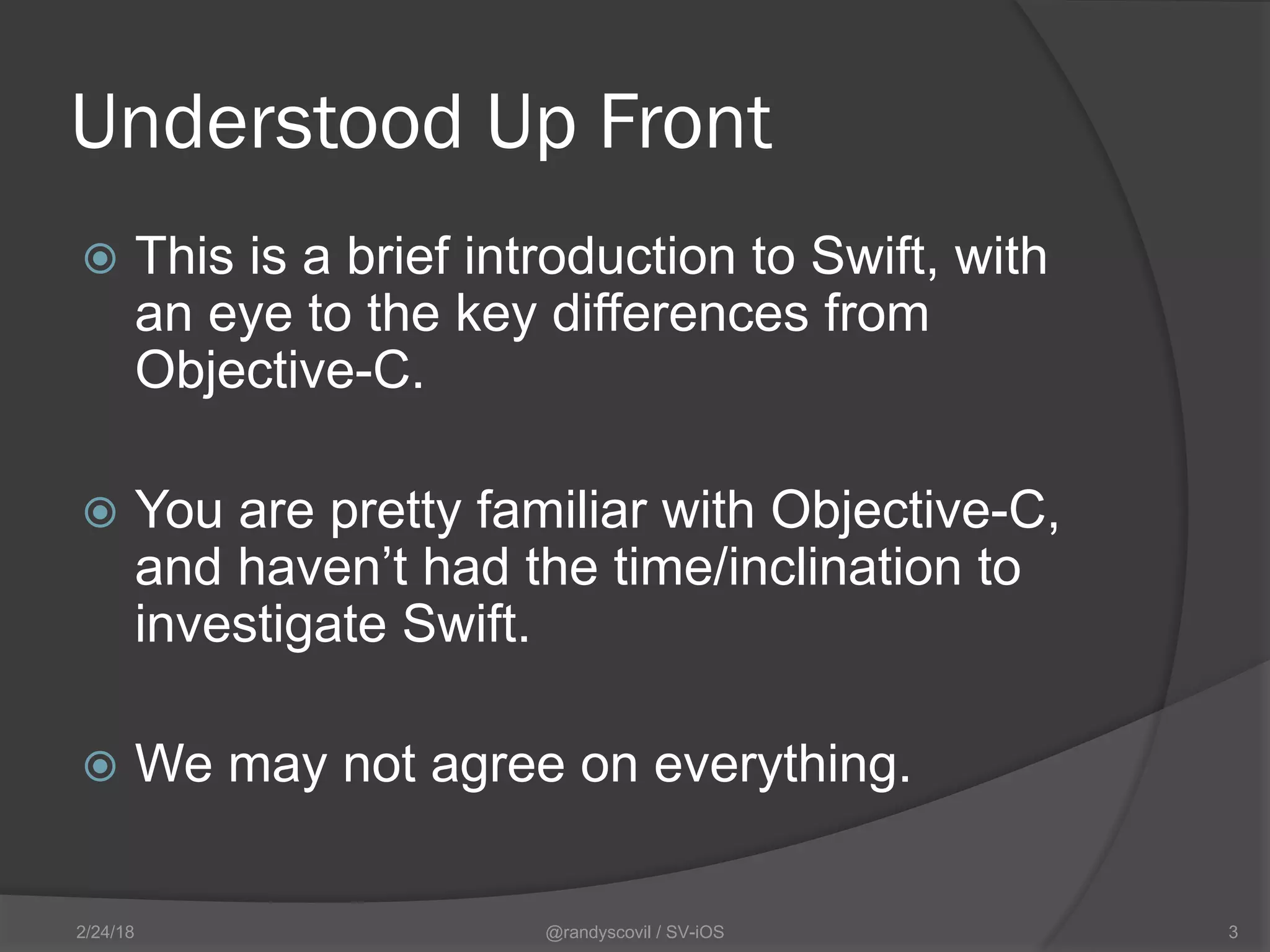 Understood Up Front

This is a brief introduction to Swift, with an eye to the key differences from Objective-C.

You are pretty familiar with Objective-C, and haven’t had the time/inclination to investigate Swift.

We may not agree on everything.

2/24/18

@randyscovil / SV-iOS

3